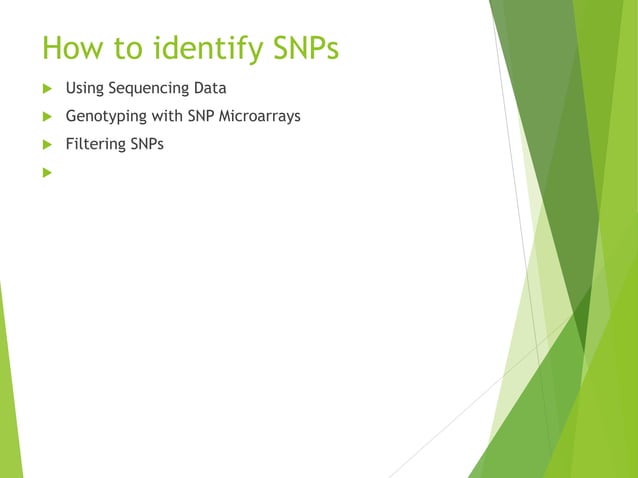 How to identify SNPs

Using Sequencing Data

Genotyping with SNP Microarrays

Filtering SNPs